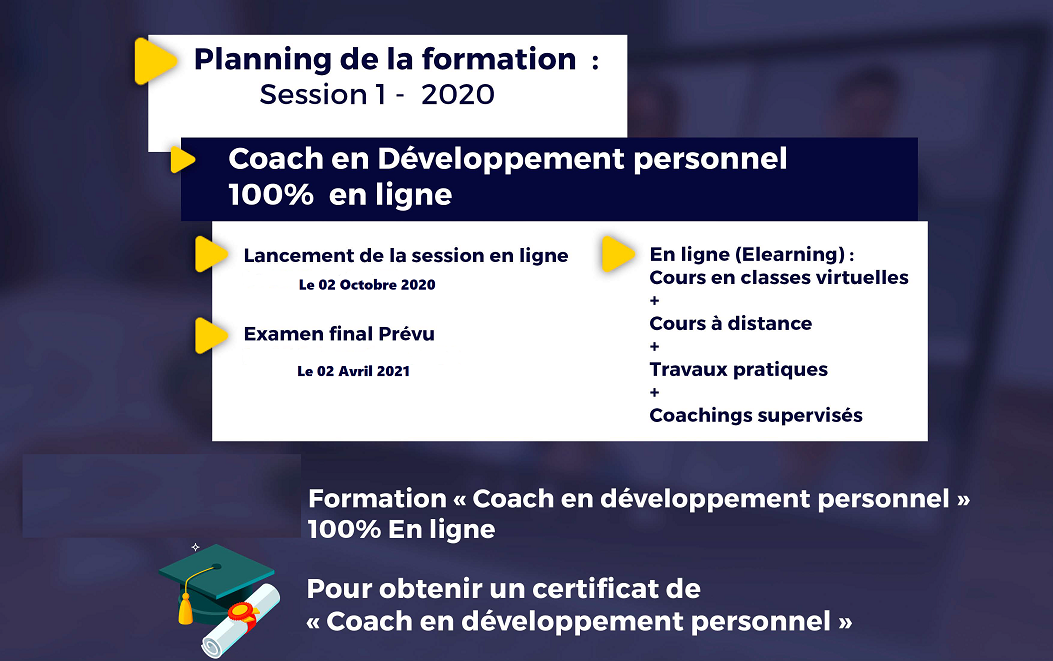 Planning de la formation :
Session 1 - 2020

Coach en Développement personnel
100% en ligne

Lancement de la session en ligne
Le 02 Octobre 2020

Examen final Prévu
Le 02 Avril 2021

En ligne (Elearning) :
Cours en classes virtuelles
+
Cours à distance
+
Travaux pratiques
+
Coachings supervisés

Formation « Coach en développement personnel »
100% En ligne

Pour obtenir un certificat de
« Coach en développement personnel »